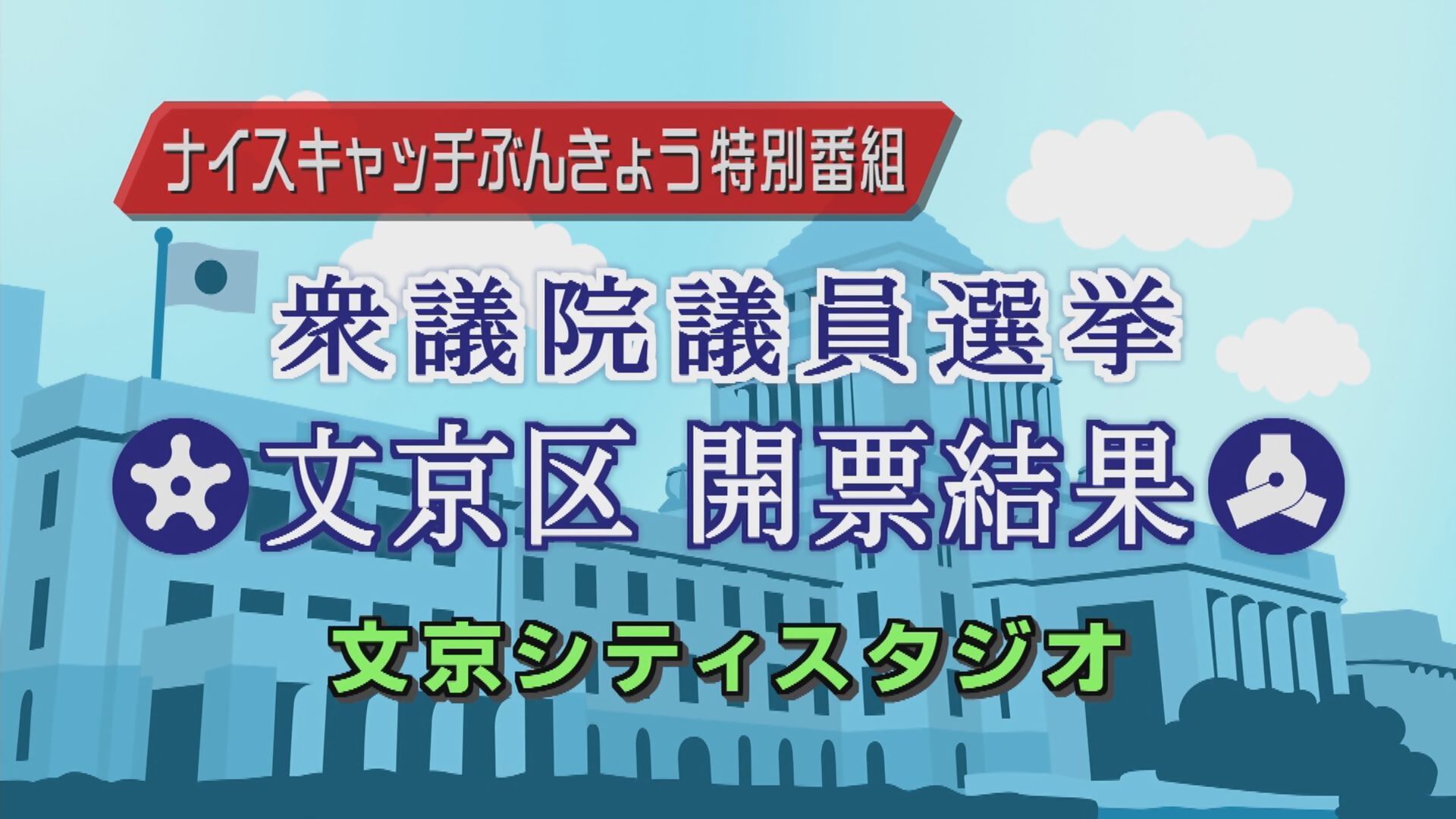 ナイスキャッチぶんきょう特別番組

衆議院議員選挙

文京区 開票結果

文京シティスタジオ